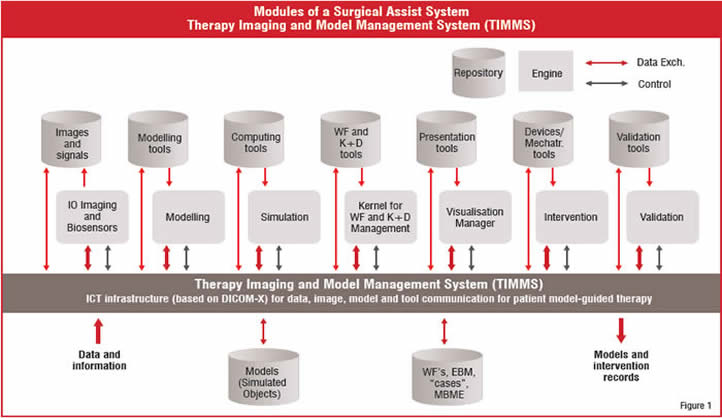 Modules of a Surgical Assist System
Therapy Imaging and Model Management System (TIMMS)

Repository

Engine

Data Exch.

Control

Images and signals

Modelling tools

Computing tools

WF and K+D tools

Presentation tools

Devices/ Mechatr. tools

Validation tools

IO Imaging and Biosensors

Modelling

Simulation

Kernel for WF and K+D Management

Visualisation Manager

Intervention

Validation

Therapy Imaging and Model Management System (TIMMS)
ICT infrastructure (based on DICOM-X) for data, image, model and tool communication for patient model-guided therapy

Data and information

Models (Simulated Objects)

WF's, EBM, "cases", MBME

Models and intervention records

Figure 1